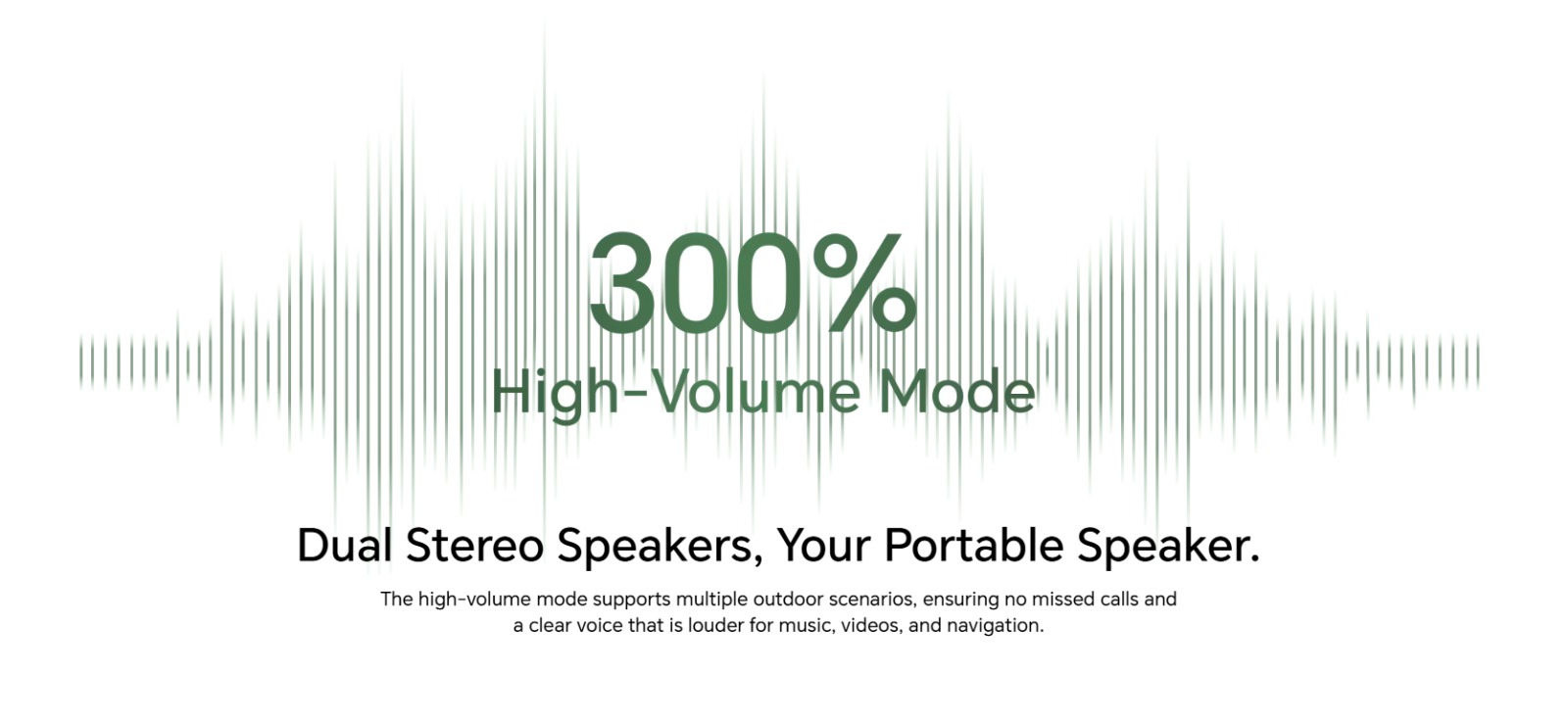 300%
High-Volume Mode

Dual Stereo Speakers, Your Portable Speaker.

The high-volume mode supports multiple outdoor scenarios, ensuring no missed calls and a clear voice that is louder for music, videos, and navigation.